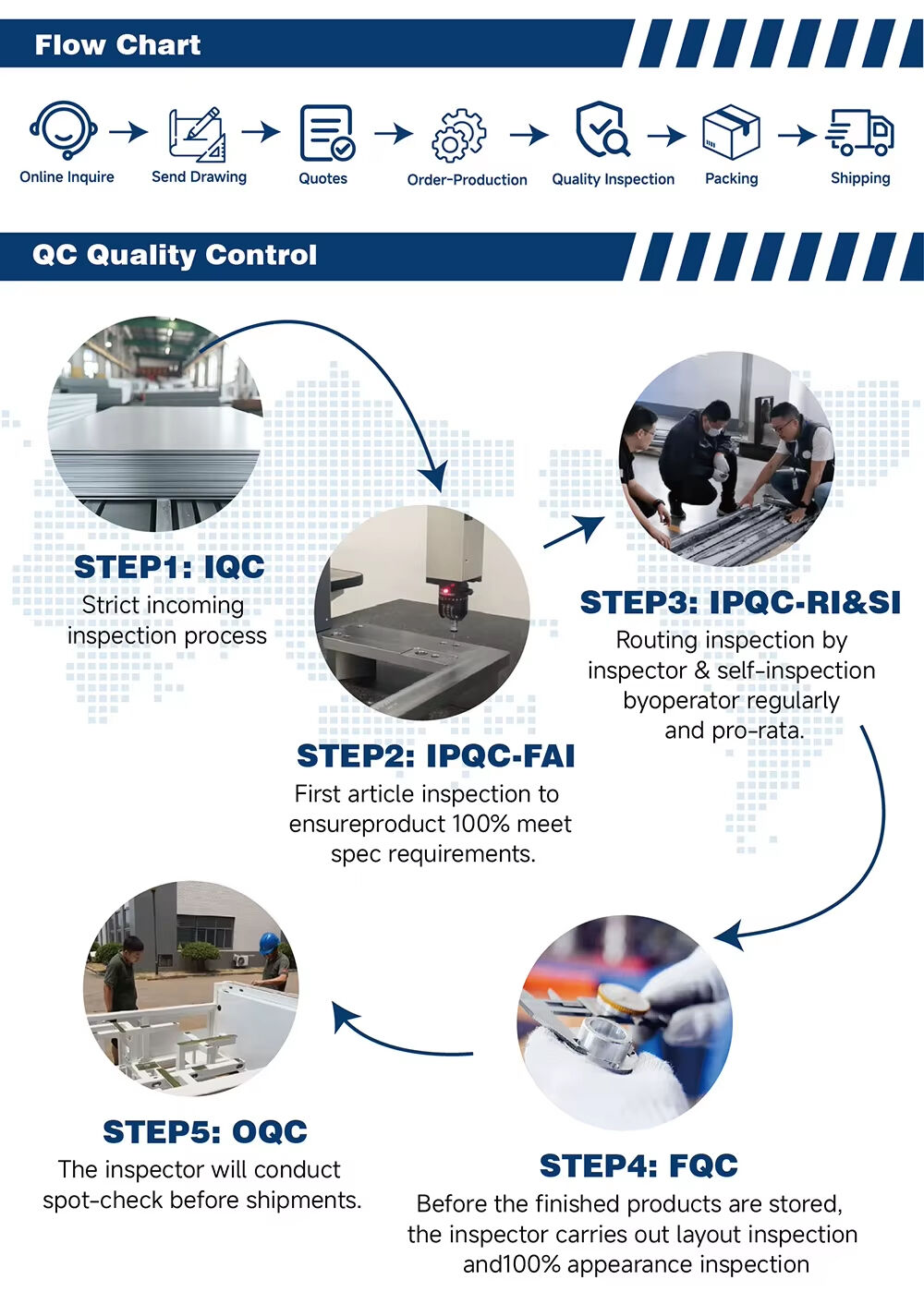 Flow Chart

Online Inquire
Send Drawing
Quotes
Order-Production
Quality Inspection
Packing
Shipping

QC Quality Control

STEP1: IQC
Strict incoming inspection process

STEP2: IPQC-FAI
First article inspection to ensureproduct 100% meet spec requirements.

STEP3: IPQC-RI&SI
Routing inspection by inspector & self-inspection byoperator regularly and pro-rata.

STEP4: FQC
Before the finished products are stored, the inspector carries out layout inspection and100% appearance inspection

STEP5: OQC
The inspector will conduct spot-check before shipments.